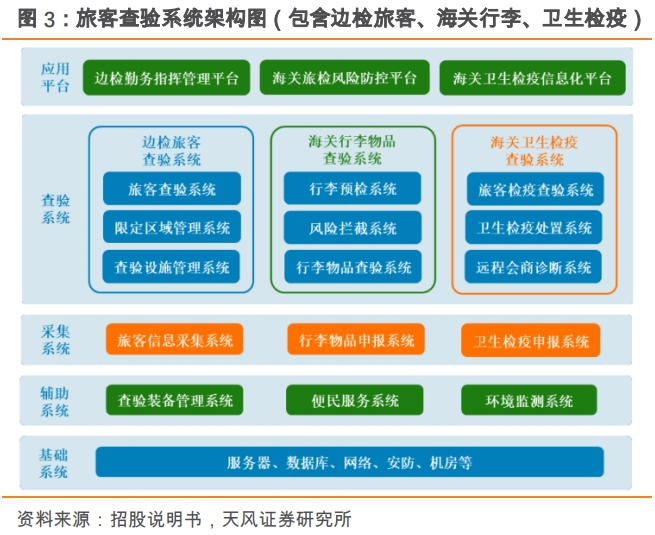 图 3：旅客查验系统架构图（包含边检旅客、海关行李、卫生检疫）

应用平台

边检勤务指挥管理平台

海关旅检风险防控平台

海关卫生检疫信息化平台

查验系统

边检旅客查验系统

旅客查验系统

限定区域管理系统

查验设施管理系统

海关行李物品查验系统

行李预检系统

风险拦截系统

行李物品查验系统

海关卫生检疫查验系统

旅客检疫查验系统

卫生检疫处置系统

远程会商诊断系统

采集系统

旅客信息采集系统

行李物品申报系统

卫生检疫申报系统

辅助系统

查验装备管理系统

便民服务系统

环境监测系统

基础系统

服务器、数据库、网络、安防、机房等

资料来源：招股说明书，天风证券研究所